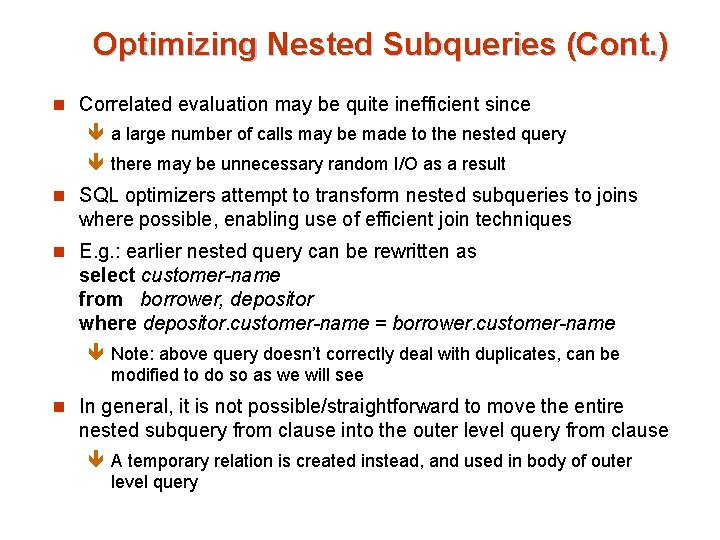 Optimizing Nested Subqueries (Cont.)

Correlated evaluation may be quite inefficient since

a large number of calls may be made to the nested query

there may be unnecessary random I/O as a result

SQL optimizers attempt to transform nested subqueries to joins where possible, enabling use of efficient join techniques

E.g.: earlier nested query can be rewritten as
select customer-name
from borrower, depositor
where depositor.customer-name = borrower.customer-name

Note: above query doesn't correctly deal with duplicates, can be modified to do so as we will see

In general, it is not possible/straightforward to move the entire nested subquery from clause into the outer level query from clause

A temporary relation is created instead, and used in body of outer level query